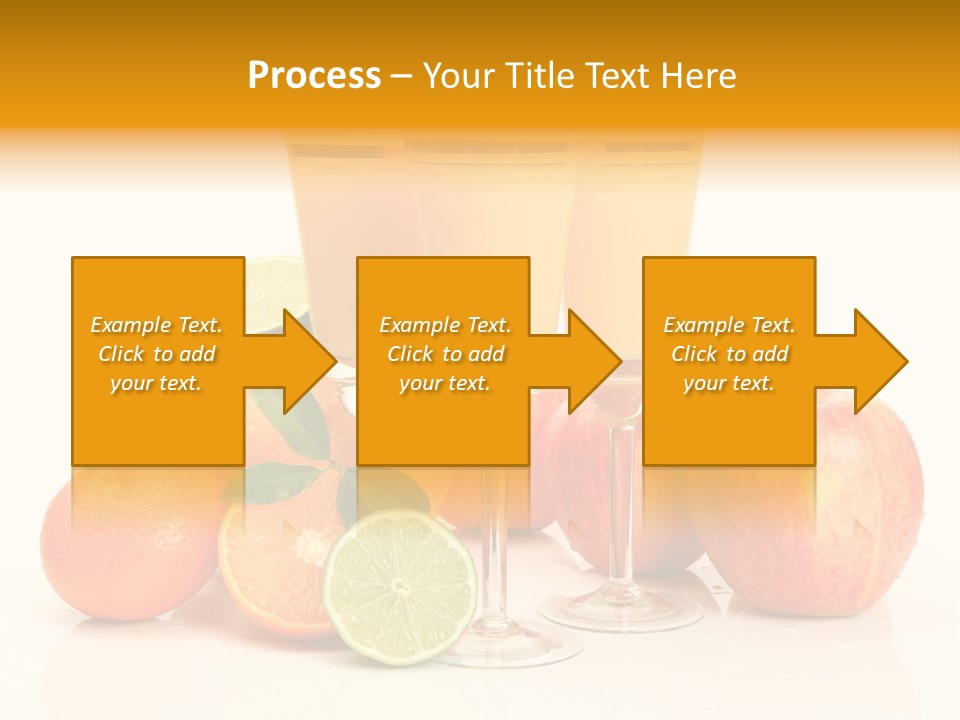 Process – Your Title Text Here

Example Text. Click to add your text.

Example Text. Click to add your text.

Example Text. Click to add your text.